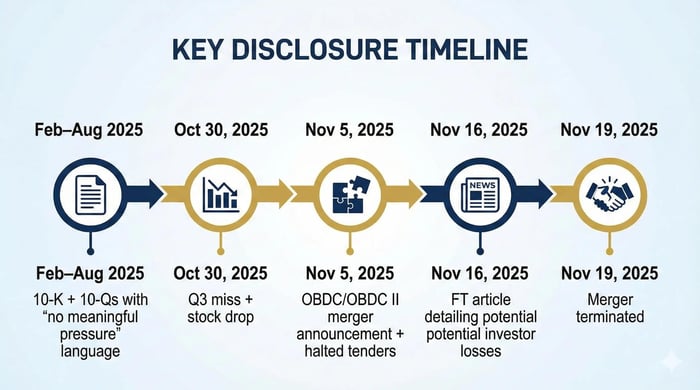 KEY DISCLOSURE TIMELINE

Feb–Aug 2025

Oct 30, 2025

Nov 5, 2025

Nov 16, 2025

Nov 19, 2025

NEWS

Feb–Aug 2025
10-K + 10-Qs with "no meaningful pressure" language

Oct 30, 2025
Q3 miss + stock drop

Nov 5, 2025
OBDC/OBDC II merger announcement + halted tenders

Nov 16, 2025
FT article detailing potential potential investor losses

Nov 19, 2025
Merger terminated